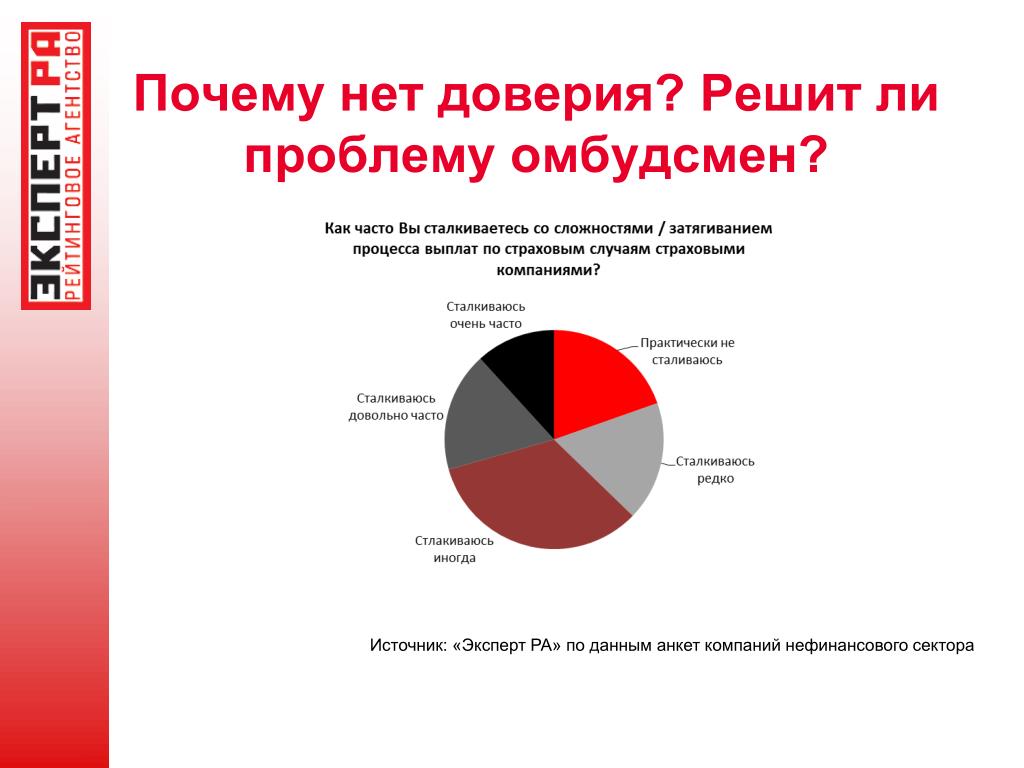 ЭКСПЕРТ РА
РЕЙТИНГОВОЕ АГЕНТСТВО

Почему нет доверия? Решит ли проблему омбудсмен?

Как часто Вы сталкиваетесь со сложностями / затягиванием процесса выплат по страховым случаям страховыми компаниями?

Сталкиваюсь очень часто

Практически не сталиваюсь

Сталкиваюсь довольно часто

Сталкиваюсь редко

Стлакиваюсь иногда

Источник: «Эксперт РА» по данным анкет компаний нефинансового сектора